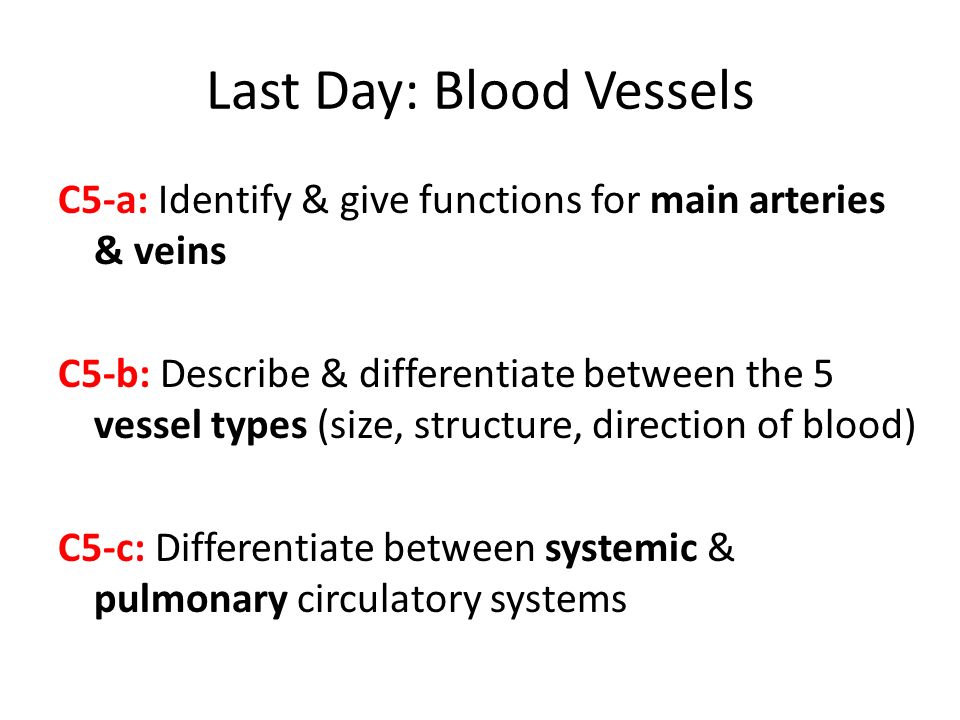 Last Day: Blood Vessels

C5-a: Identify & give functions for main arteries & veins

C5-b: Describe & differentiate between the 5 vessel types (size, structure, direction of blood)

C5-c: Differentiate between systemic & pulmonary circulatory systems